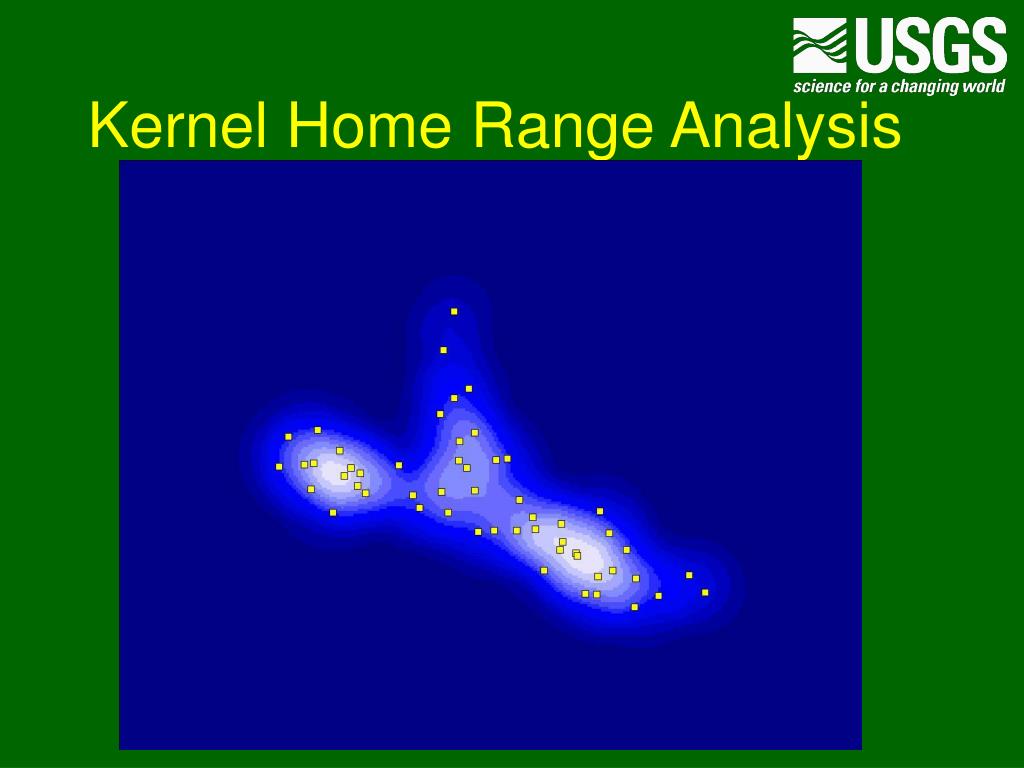 USGS
science for a changing world

Kernel Home Range Analysis